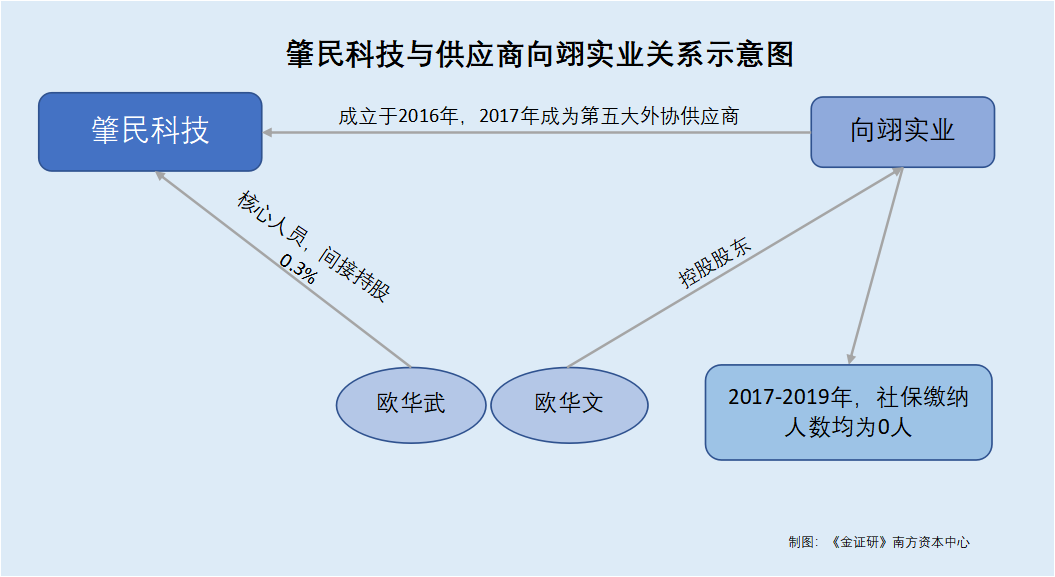 肇民科技与供应商向翊实业关系示意图

肇民科技

成立于2016年，2017年成为第五大外协供应商

向翊实业

核心人员，间接持股 0.3%

控股股东

欧华武

欧华文

2017-2019年，社保缴纳人数均为0人

制图：《金证研》南方资本中心